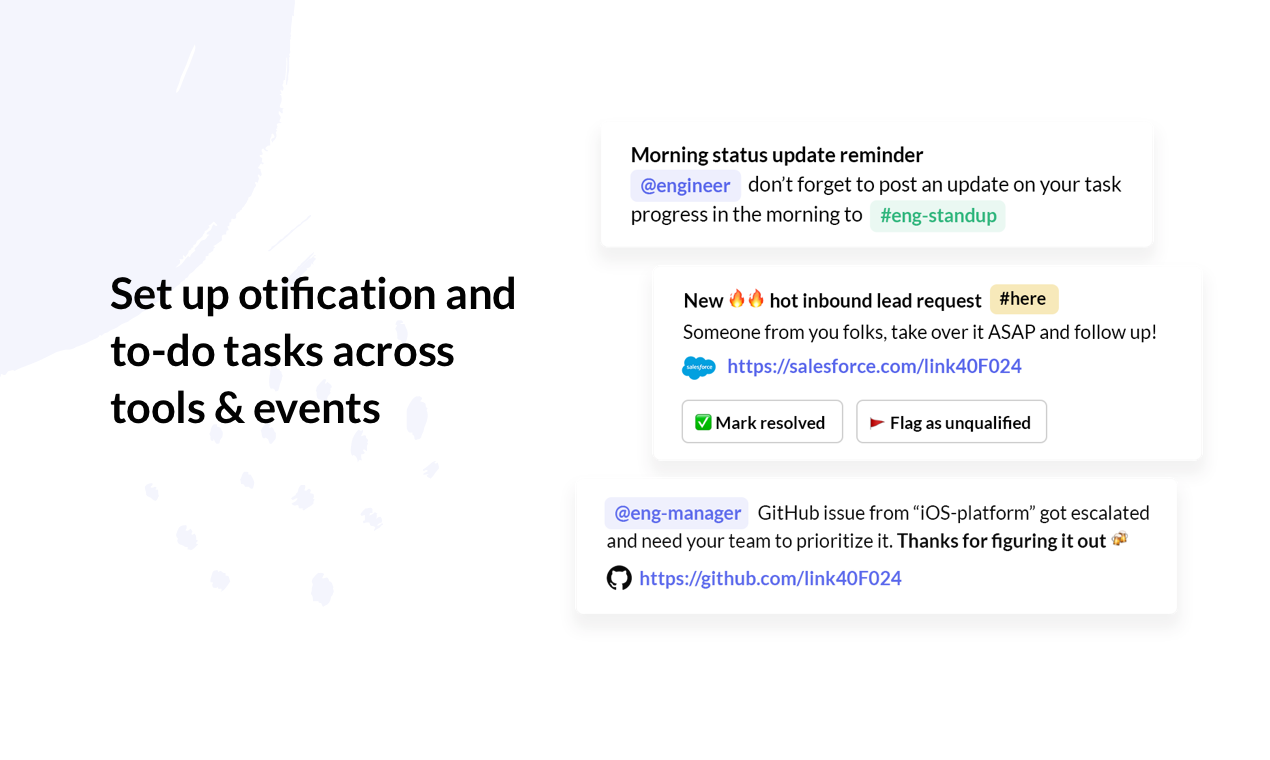 Set up otification and to-do tasks across tools & events

Morning status update reminder
@engineer don't forget to post an update on your task progress in the morning to #eng-standup

New 🔥🔥 hot inbound lead request #here
Someone from you folks, take over it ASAP and follow up!
salesforce https://salesforce.com/link40F024

✅ Mark resolved 🚩 Flag as unqualified

@eng-manager GitHub issue from "iOS-platform" got escalated and need your team to prioritize it. Thanks for figuring it out 🐝
https://github.com/link40F024